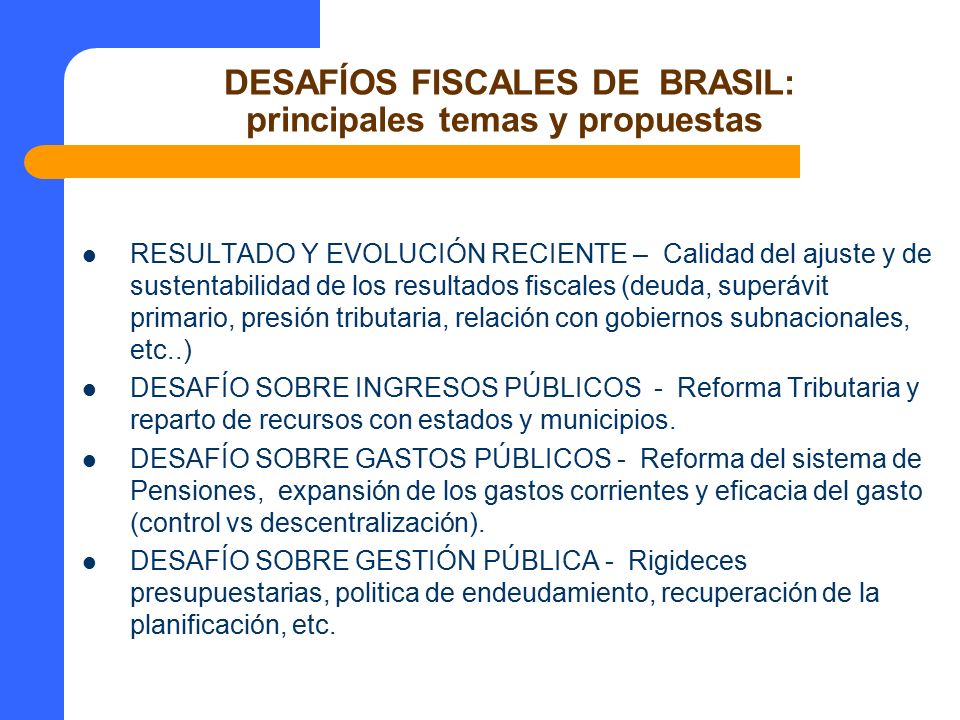 DESAFÍOS FISCALES DE BRASIL:
principales temas y propuestas

- RESULTADO Y EVOLUCIÓN RECIENTE – Calidad del ajuste y de sustentabilidad de los resultados fiscales (deuda, superávit primario, presión tributaria, relación con gobiernos subnacionales, etc..)
- DESAFÍO SOBRE INGRESOS PÚBLICOS - Reforma Tributaria y reparto de recursos con estados y municipios.
- DESAFÍO SOBRE GASTOS PÚBLICOS - Reforma del sistema de Pensiones, expansión de los gastos corrientes y eficacia del gasto (control vs descentralización).
- DESAFÍO SOBRE GESTIÓN PÚBLICA - Rigideces presupuestarias, politica de endeudamiento, recuperación de la planificación, etc.